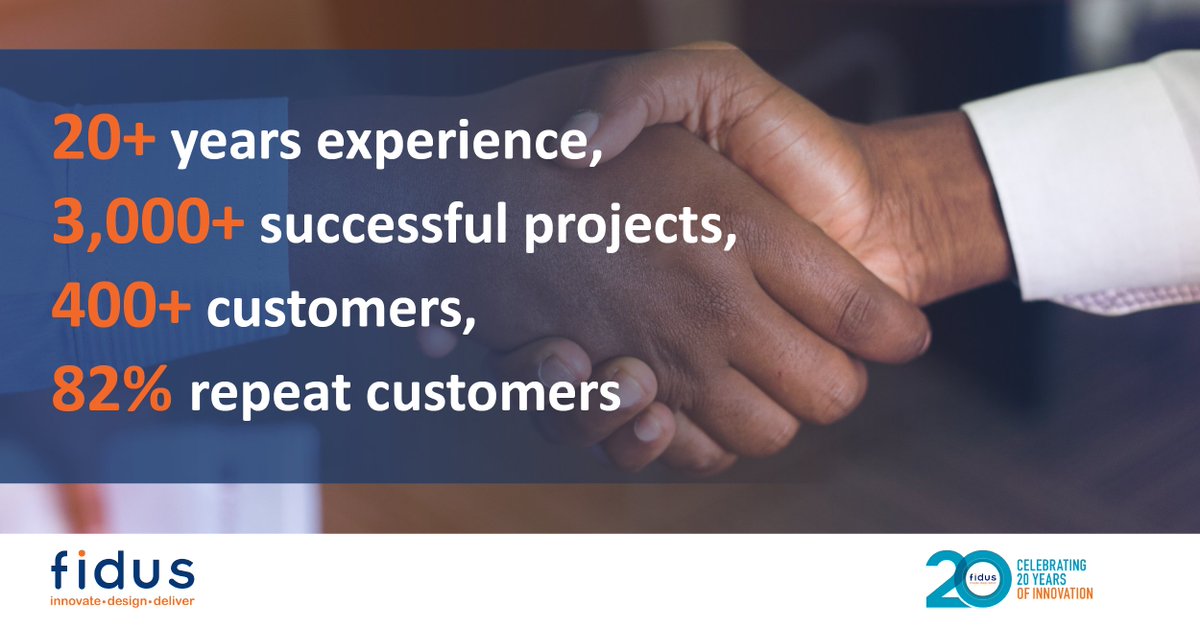 20+ years experience,
3,000+ successful projects,
400+ customers,
82% repeat customers

fidus
innovate•design•deliver

20 fidus
CELEBRATING 20 YEARS OF INNOVATION